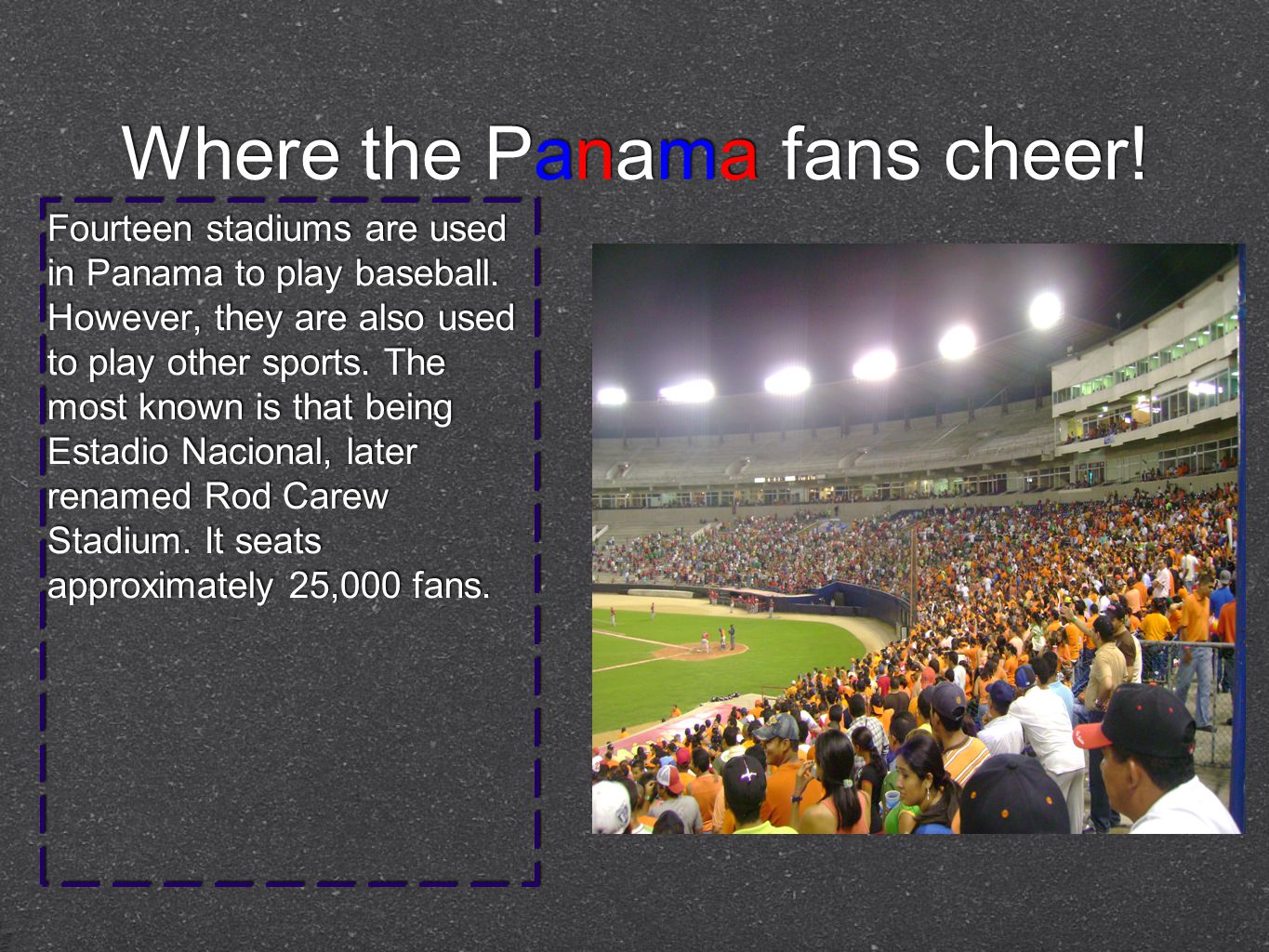 Where the Panama fans cheer!

Fourteen stadiums are used in Panama to play baseball. However, they are also used to play other sports. The most known is that being Estadio Nacional, later renamed Rod Carew Stadium. It seats approximately 25,000 fans.